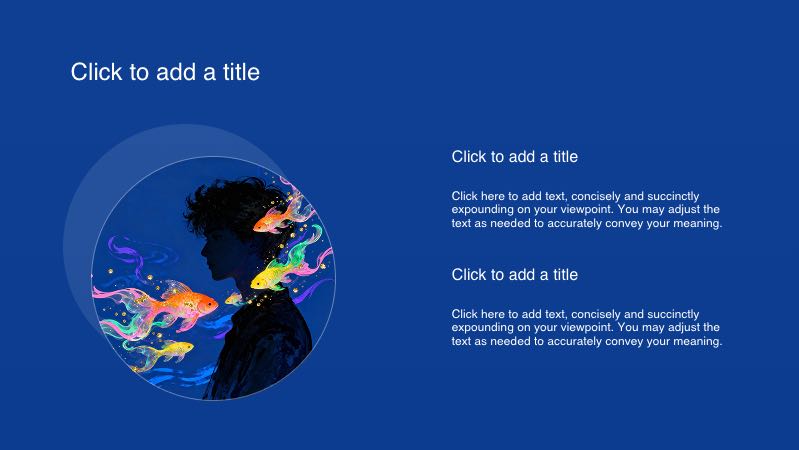 Click to add a title

Click to add a title

Click here to add text, concisely and succinctly expounding on your viewpoint. You may adjust the text as needed to accurately convey your meaning.

Click to add a title

Click here to add text, concisely and succinctly expounding on your viewpoint. You may adjust the text as needed to accurately convey your meaning.